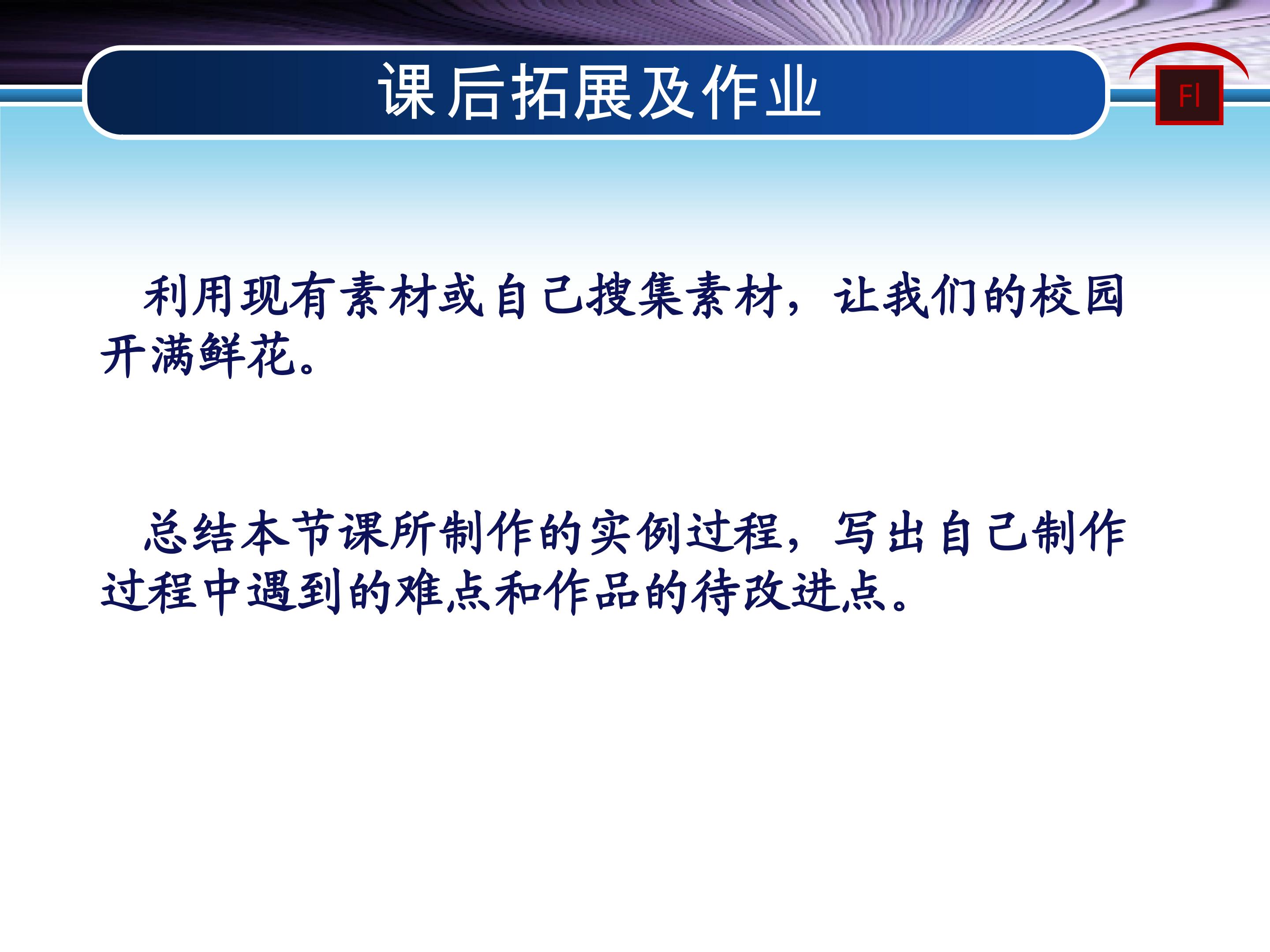 课后拓展及作业

Fl

利用现有素材或自己搜集素材，让我们的校园开满鲜花。

总结本节课所制作的实例过程，写出自己制作过程中遇到的难点和作品的待改进点。